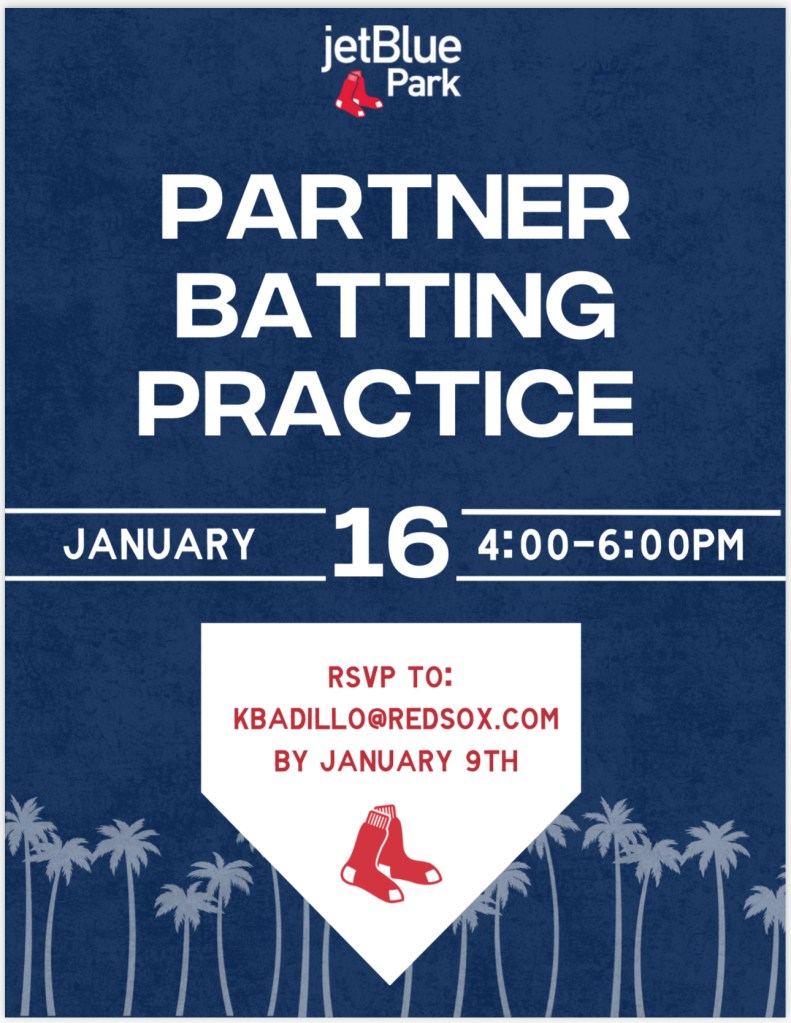 jetBlue Park

PARTNER BATTING PRACTICE

JANUARY 16 4:00-6:00PM

RSVP TO:
KBADILLO@REDSOX.COM
BY JANUARY 9TH